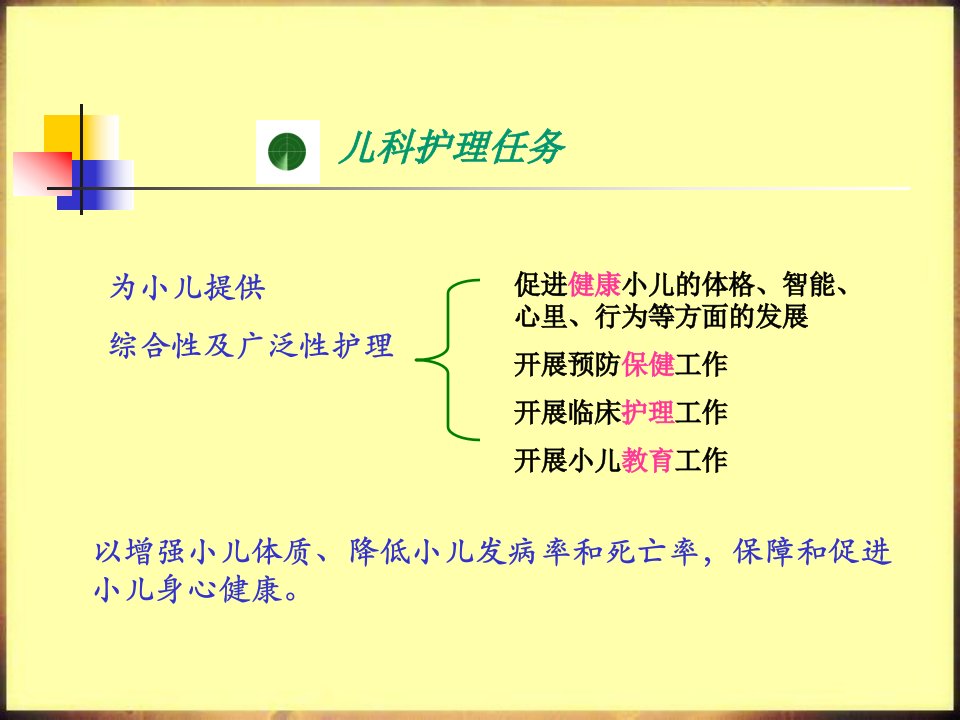 儿科护理任务

为小儿提供
综合性及广泛性护理

促进健康小儿的体格、智能、心里、行为等方面的发展
开展预防保健工作
开展临床护理工作
开展小儿教育工作

以增强小儿体质、降低小儿发病率和死亡率，保障和促进小儿身心健康。